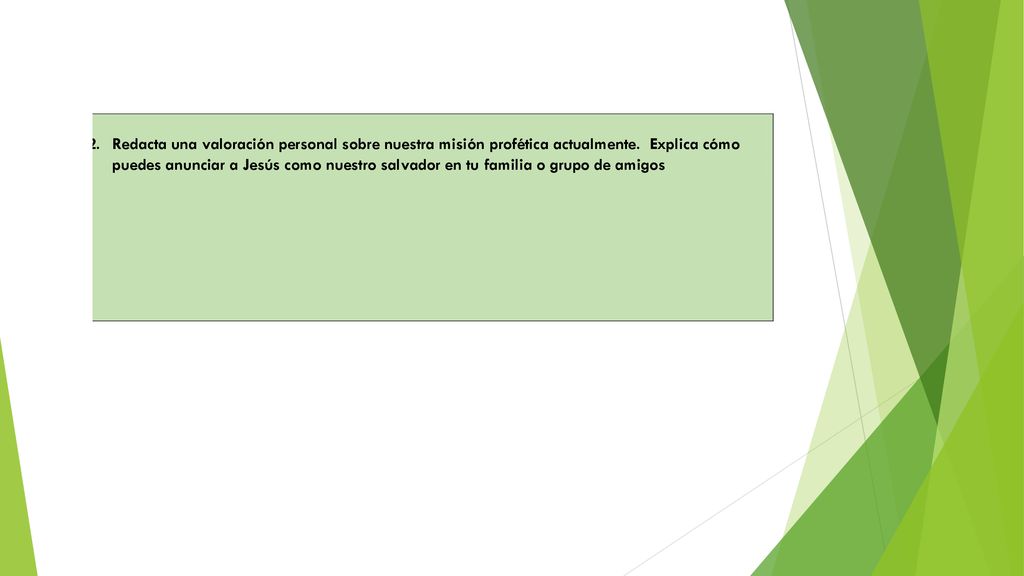 2. Redacta una valoración personal sobre nuestra misión profética actualmente. Explica cómo puedes anunciar a Jesús como nuestro salvador en tu familia o grupo de amigos